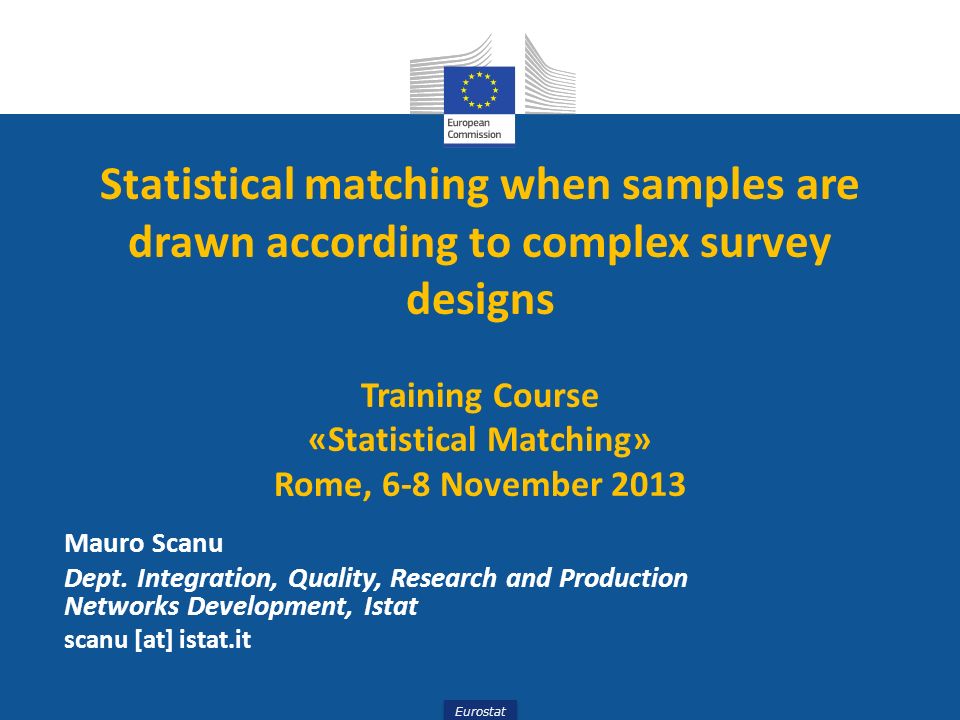 European Commission

Statistical matching when samples are drawn according to complex survey designs

Training Course
«Statistical Matching»
Rome, 6-8 November 2013

Mauro Scanu
Dept. Integration, Quality, Research and Production Networks Development, Istat
scanu [at] istat.it

Eurostat